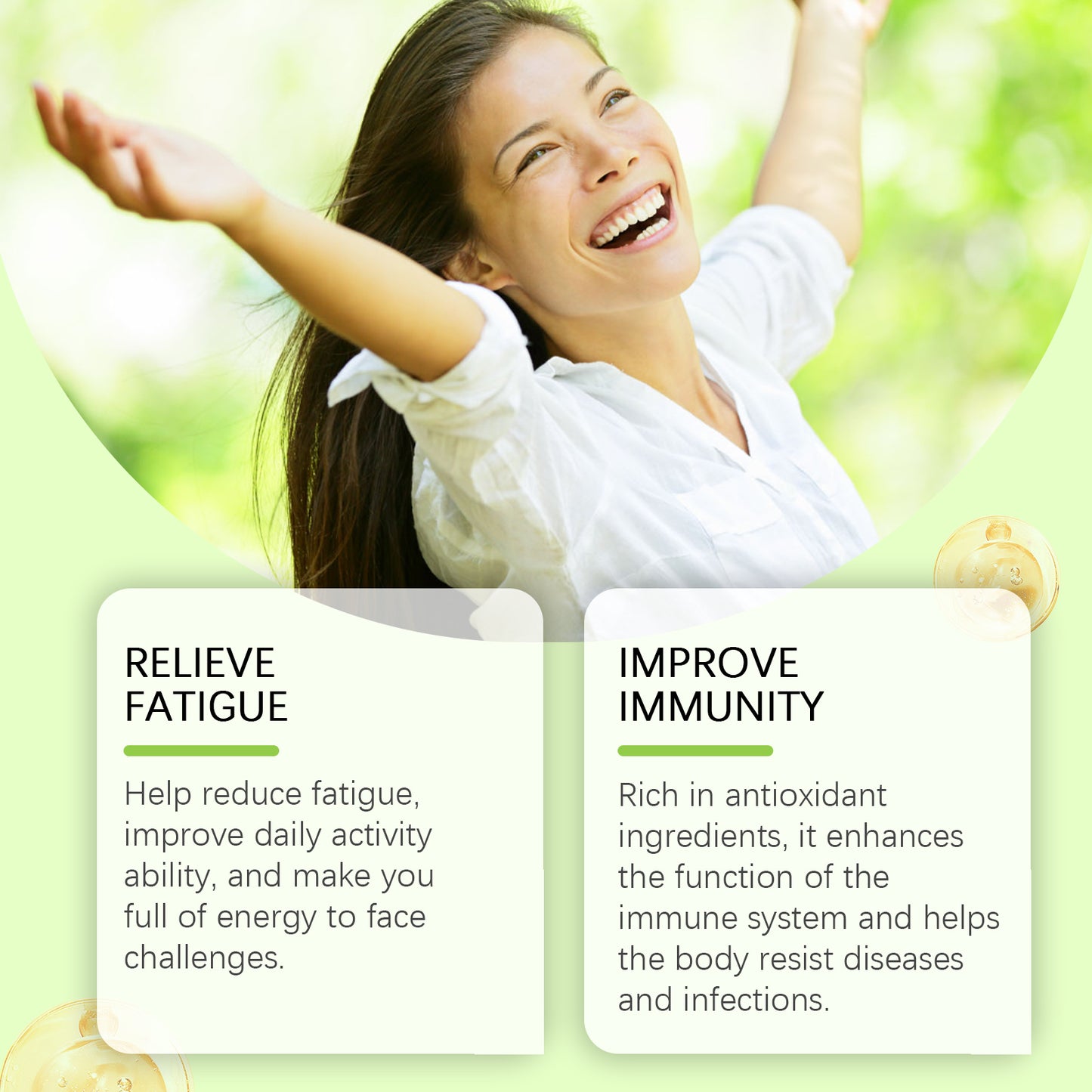 RELIEVE FATIGUE

Help reduce fatigue, improve daily activity ability, and make you full of energy to face challenges.

IMPROVE IMMUNITY

Rich in antioxidant ingredients, it enhances the function of the immune system and helps the body resist diseases and infections.